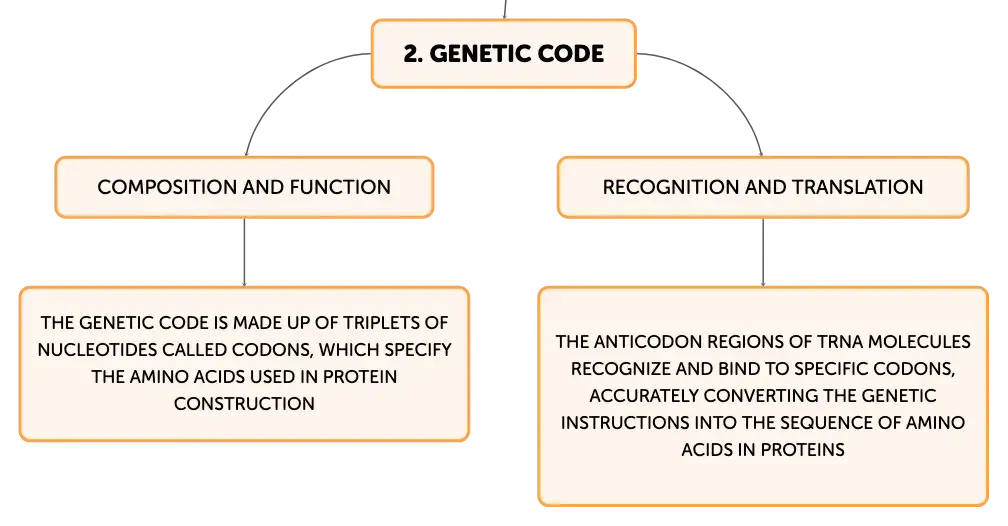 2. GENETIC CODE

COMPOSITION AND FUNCTION

THE GENETIC CODE IS MADE UP OF TRIPLETS OF NUCLEOTIDES CALLED CODONS, WHICH SPECIFY THE AMINO ACIDS USED IN PROTEIN CONSTRUCTION

RECOGNITION AND TRANSLATION

THE ANTICODON REGIONS OF TRNA MOLECULES RECOGNIZE AND BIND TO SPECIFIC CODONS, ACCURATELY CONVERTING THE GENETIC INSTRUCTIONS INTO THE SEQUENCE OF AMINO ACIDS IN PROTEINS